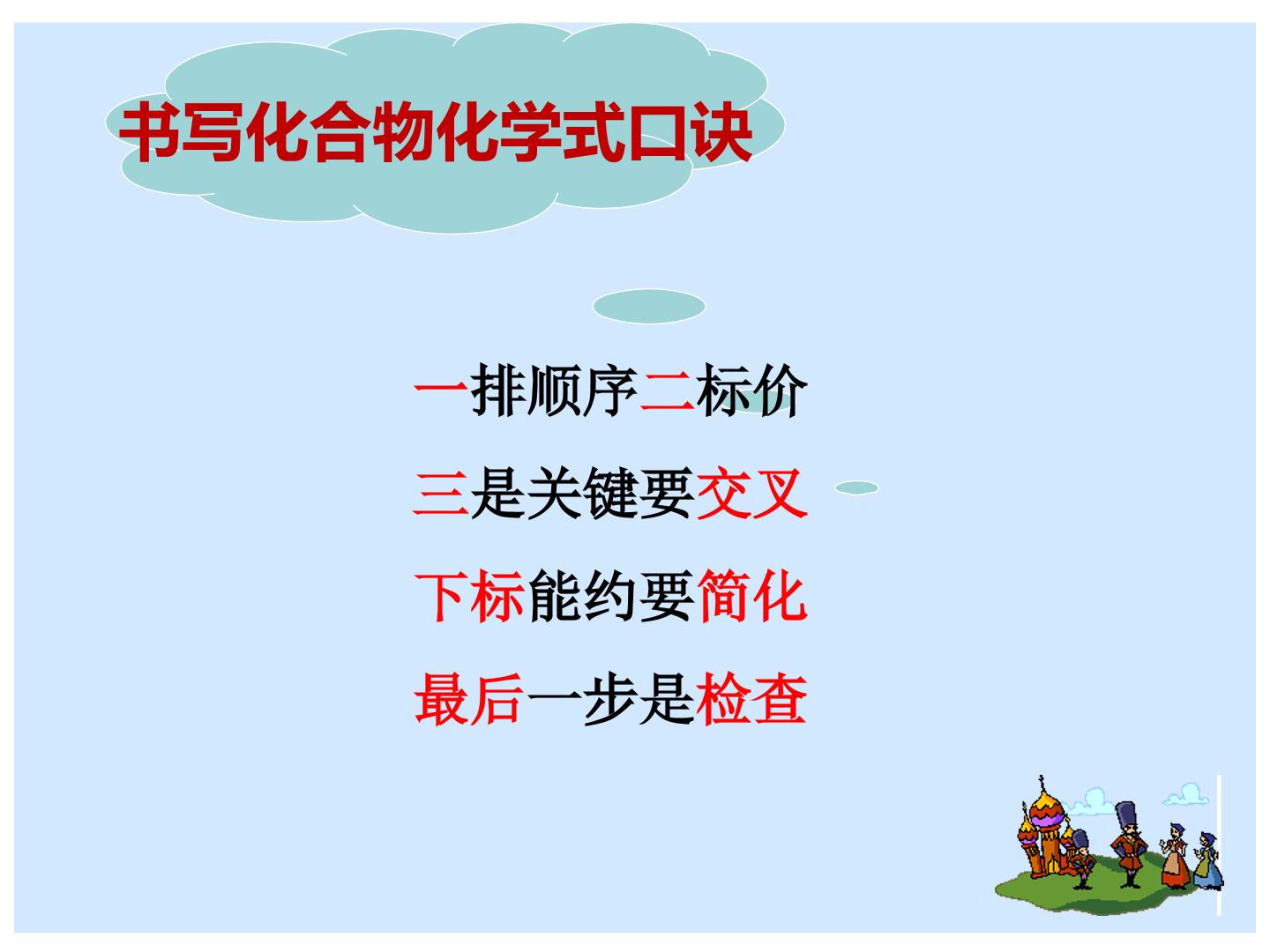 书写化合物化学式口诀

一排顺序二标价
三是关键要交叉
下标能约要简化
最后一步是检查